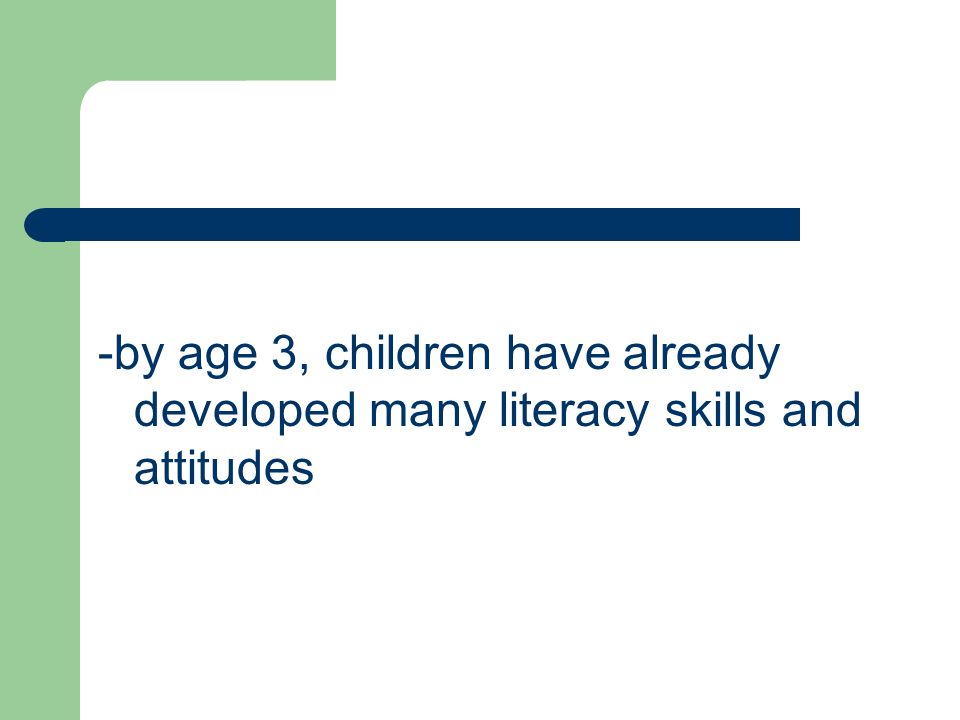 -by age 3, children have already developed many literacy skills and attitudes